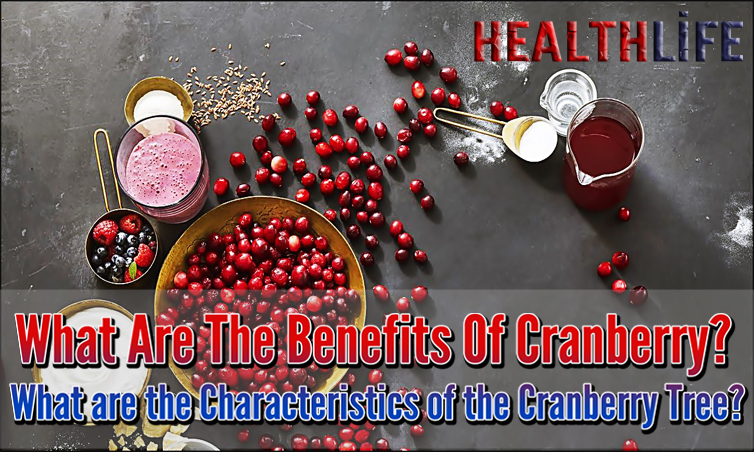 HEALTHLİFE

What Are The Benefits Of Cranberry?

What are the Characteristics of the Cranberry Tree?